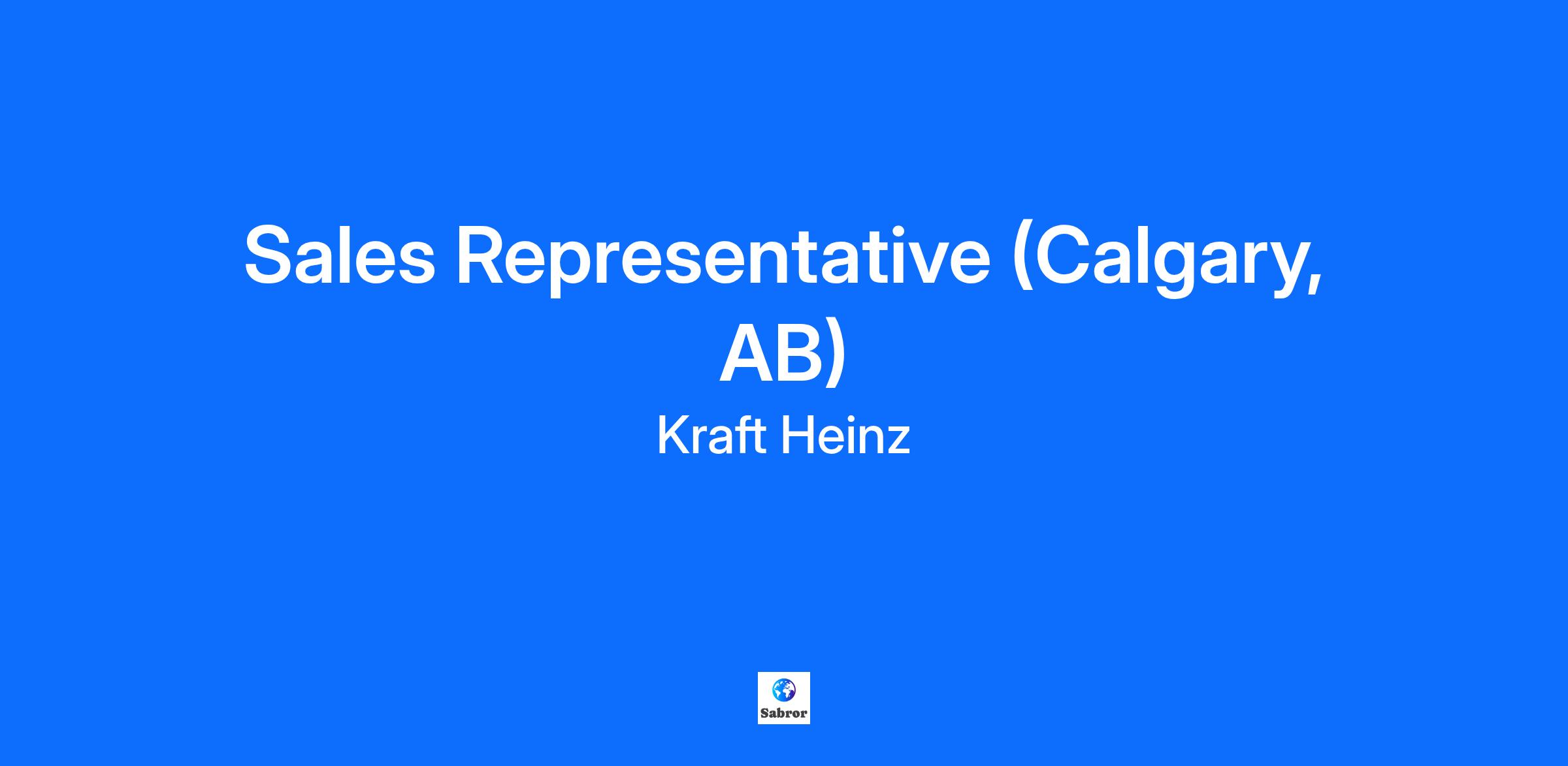 Sales Representative (Calgary, AB)

Kraft Heinz

Sabror